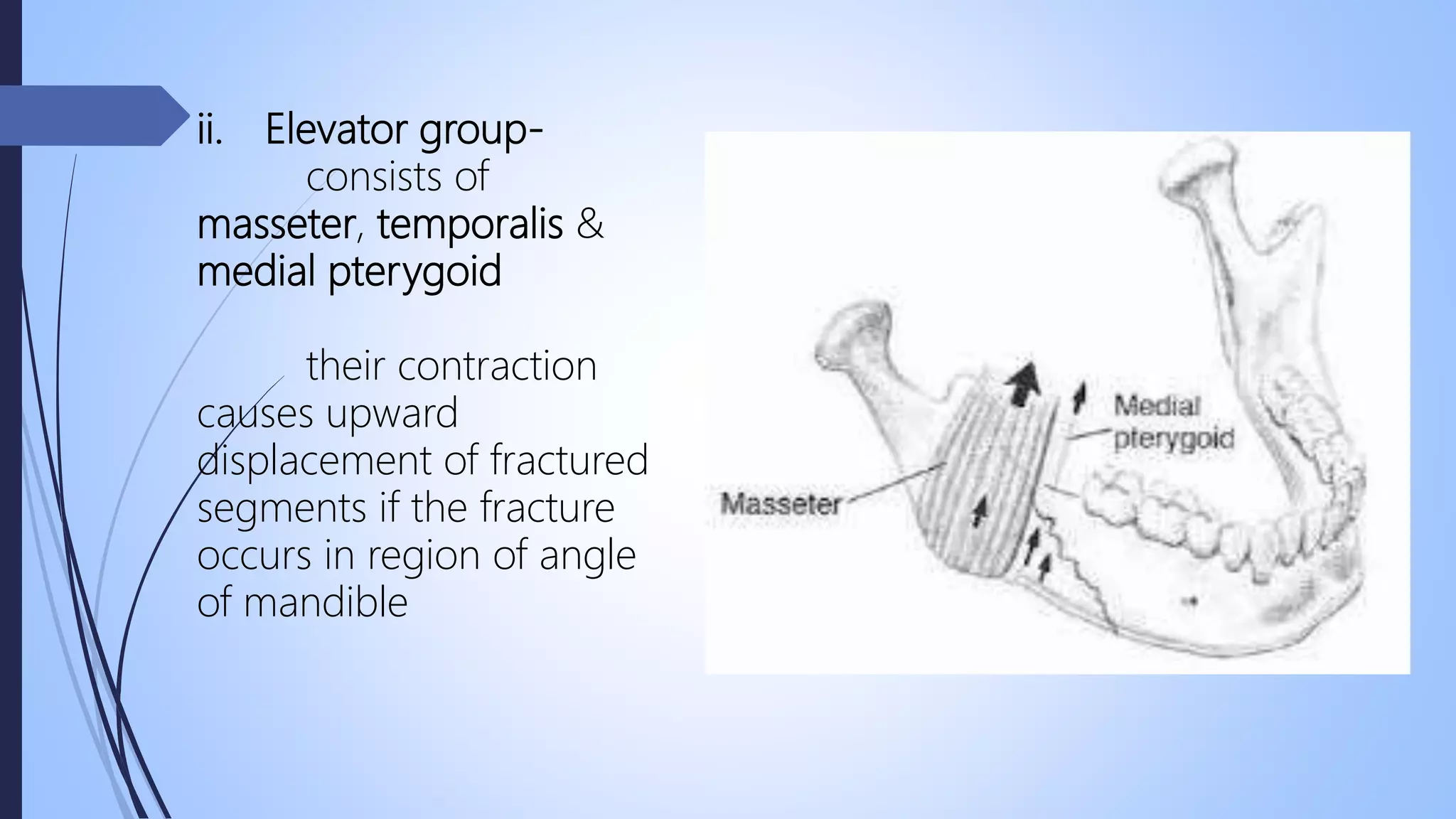 ii. Elevator group- consists of masseter, temporalis & medial pterygoid

their contraction causes upward displacement of fractured segments if the fracture occurs in region of angle of mandible

Medial pterygoid

Masseter